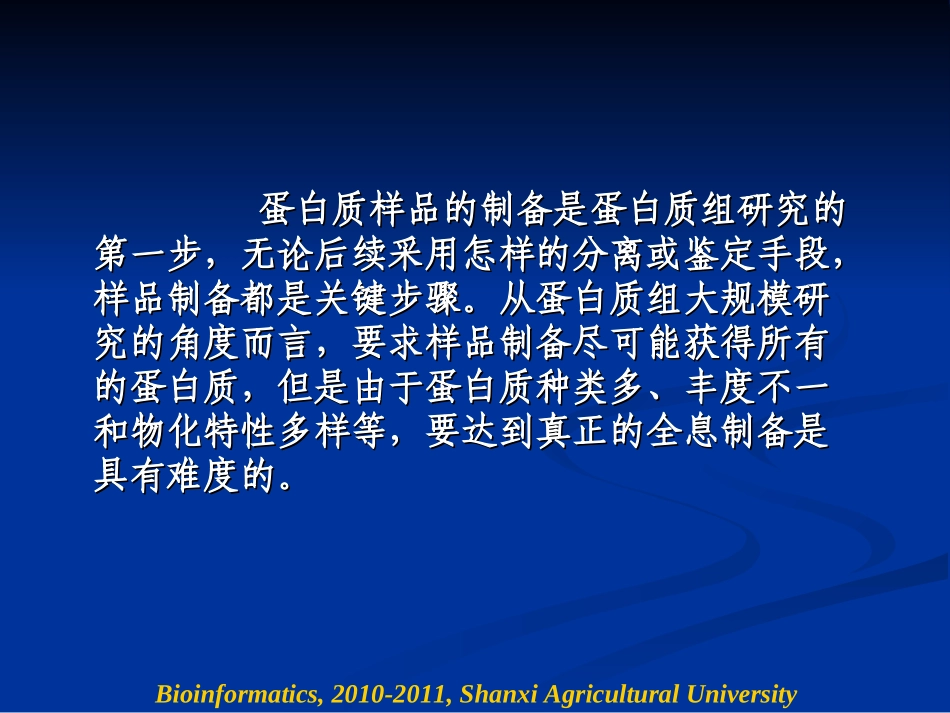 蛋白质样品的制备是蛋白质组研究的第一步，无论后续采用怎样的分离或鉴定手段，样品制备都是关键步骤。从蛋白质组大规模研究的角度而言，要求样品制备尽可能获得所有的蛋白质，但是由于蛋白质种类多、丰度不一和物化特性多样等，要达到真正的全息制备是具有难度的。

Bioinformatics, 2010-2011, Shanxi Agricultural University